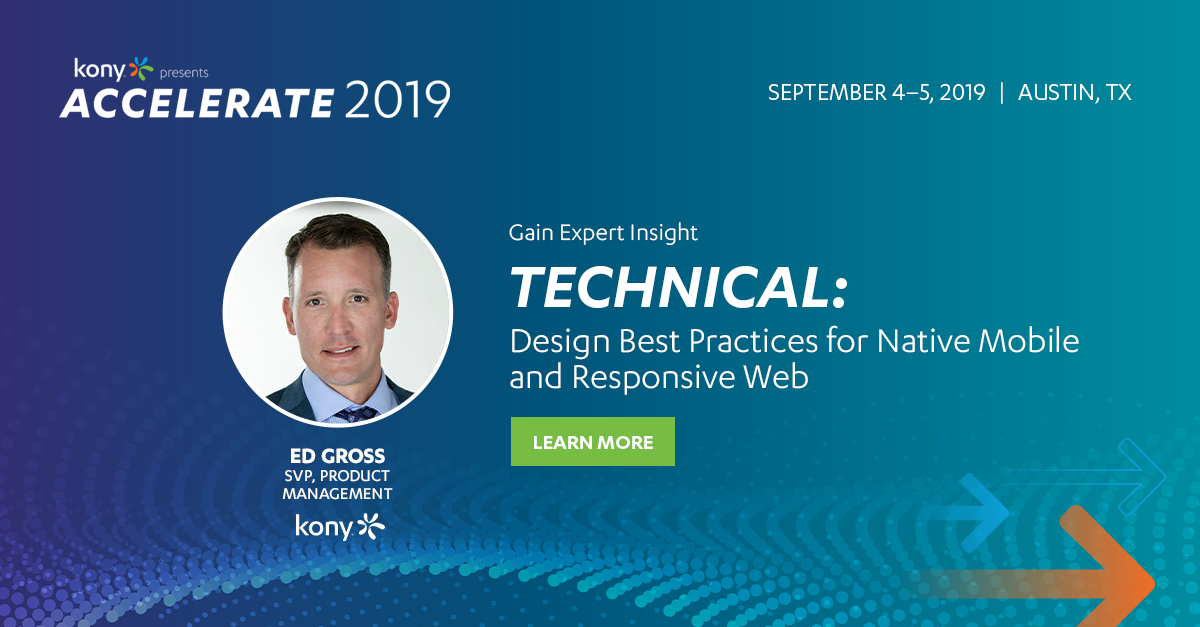 kony presents
ACCELERATE 2019

SEPTEMBER 4–5, 2019 | AUSTIN, TX

Gain Expert Insight

TECHNICAL:
Design Best Practices for Native Mobile and Responsive Web

LEARN MORE

ED GROSS
SVP, PRODUCT MANAGEMENT
kony